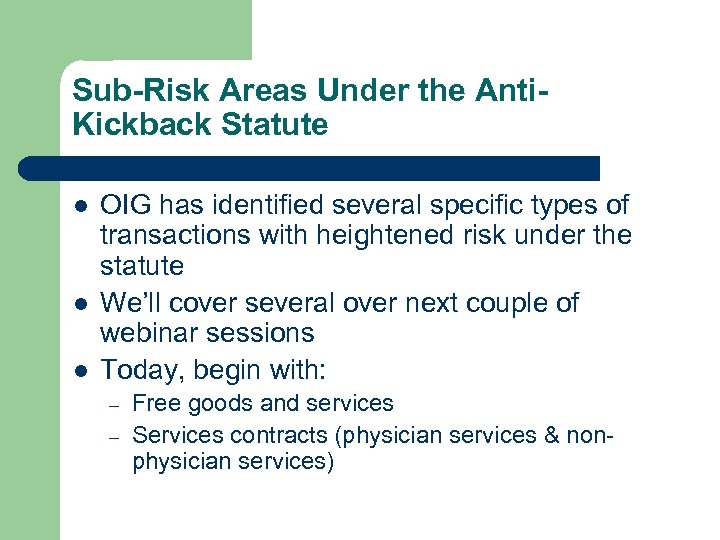 Sub-Risk Areas Under the Anti-Kickback Statute

- OIG has identified several specific types of transactions with heightened risk under the statute
- We'll cover several over next couple of webinar sessions
- Today, begin with:
  – Free goods and services
  – Services contracts (physician services & non-physician services)